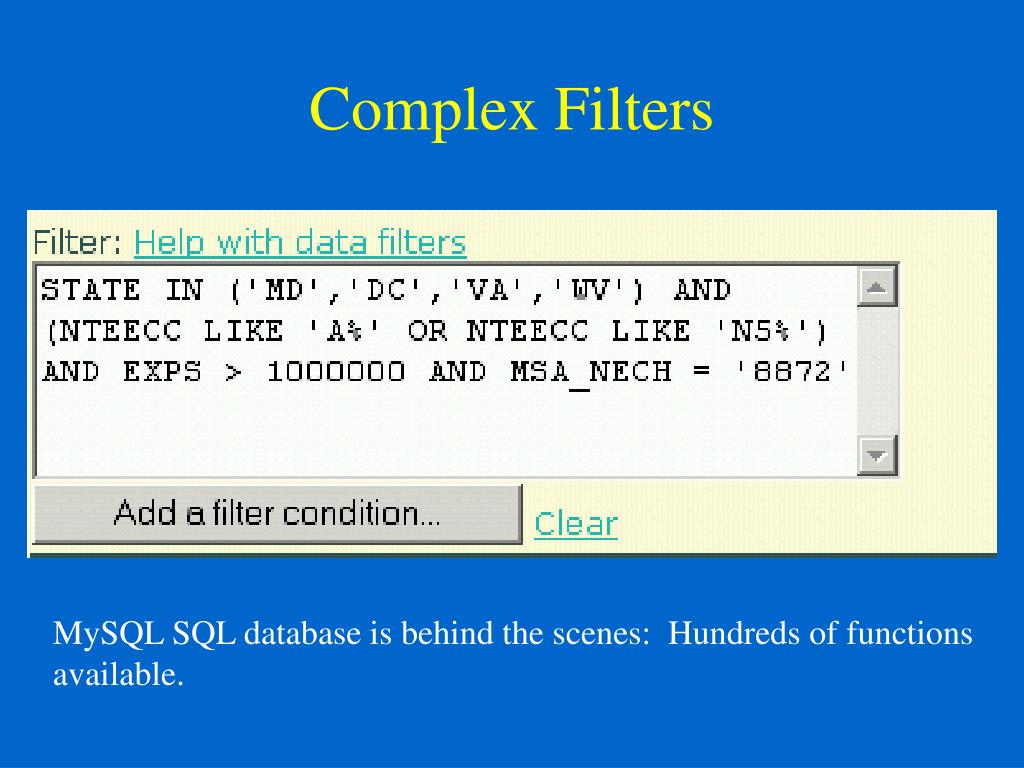 Complex Filters

Filter: Help with data filters

STATE IN ('MD','DC','VA','WV') AND (NTEECC LIKE 'A%' OR NTEECC LIKE 'N5%') AND EXPS > 1000000 AND MSA_NECH = '8872'

Add a filter condition...

Clear

MySQL SQL database is behind the scenes: Hundreds of functions available.